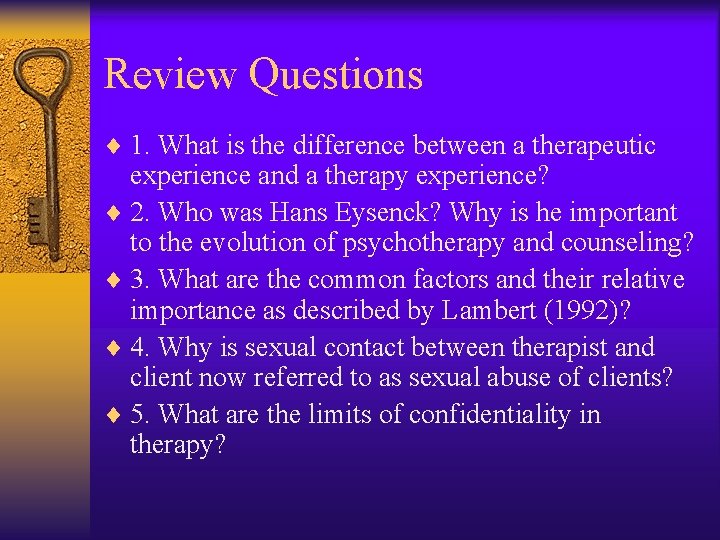 Review Questions

♦ 1. What is the difference between a therapeutic experience and a therapy experience?

♦ 2. Who was Hans Eysenck? Why is he important to the evolution of psychotherapy and counseling?

♦ 3. What are the common factors and their relative importance as described by Lambert (1992)?

♦ 4. Why is sexual contact between therapist and client now referred to as sexual abuse of clients?

♦ 5. What are the limits of confidentiality in therapy?